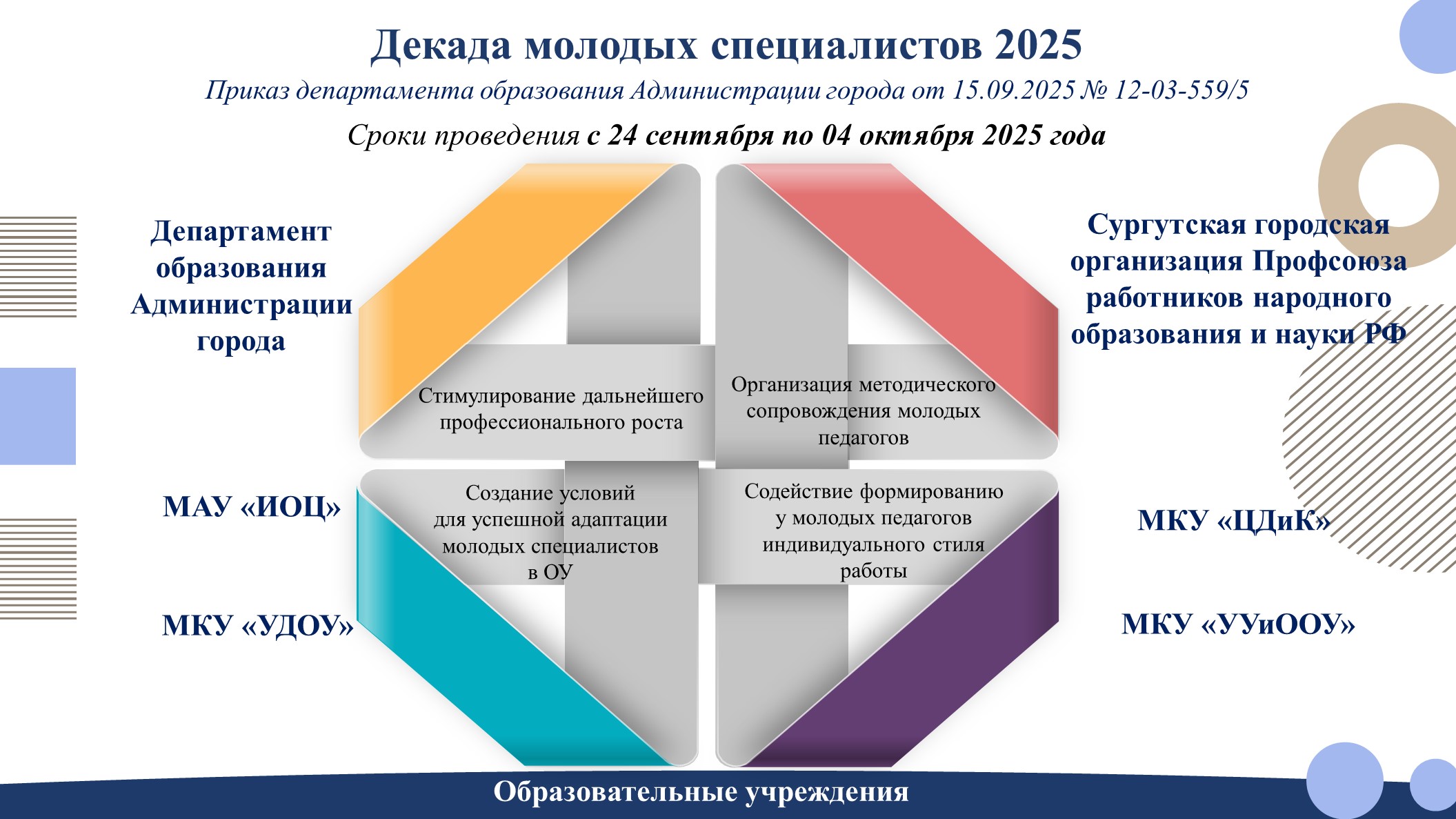 Декада молодых специалистов 2025

Приказ департамента образования Администрации города от 15.09.2025 № 12-03-559/5

Сроки проведения с 24 сентября по 04 октября 2025 года

Департамент образования Администрации города

Сургутская городская организация Профсоюза работников народного образования и науки РФ

Стимулирование дальнейшего профессионального роста

Организация методического сопровождения молодых педагогов

Создание условий для успешной адаптации молодых специалистов в ОУ

Содействие формированию у молодых педагогов индивидуального стиля работы

МАУ «ИОЦ»

МКУ «УДОУ»

МКУ «ЦДиК»

МКУ «УУиООУ»

Образовательные учреждения